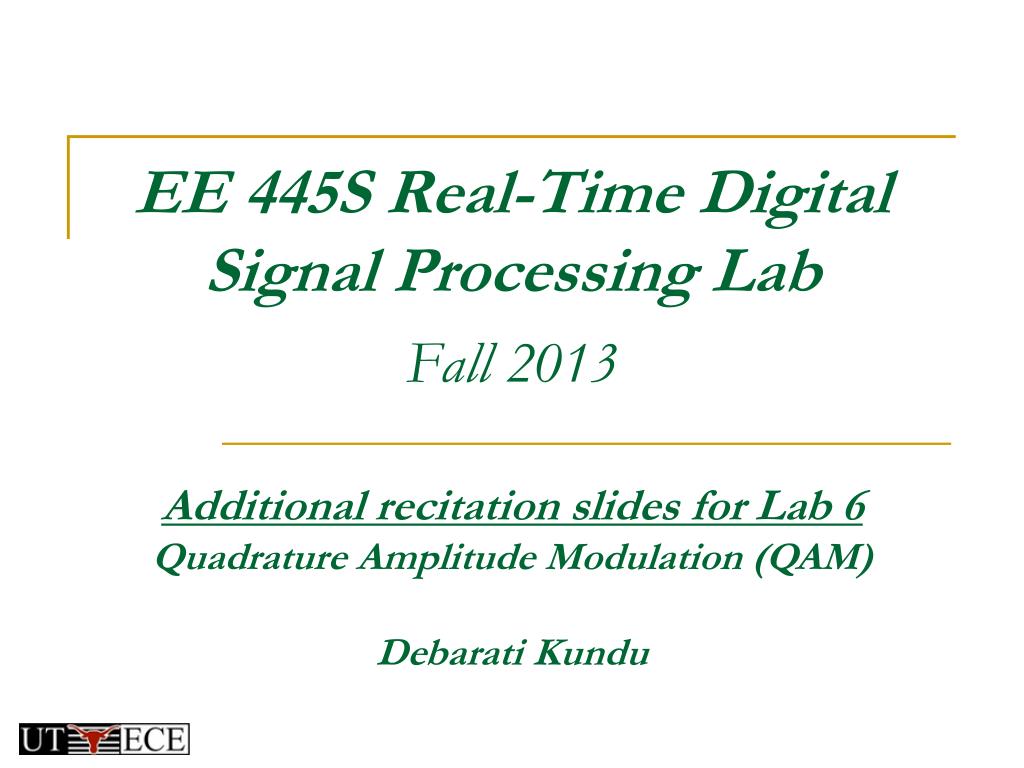 EE 445S Real-Time Digital Signal Processing Lab

Fall 2013

Additional recitation slides for Lab 6

Quadrature Amplitude Modulation (QAM)

Debarati Kundu

UT ECE